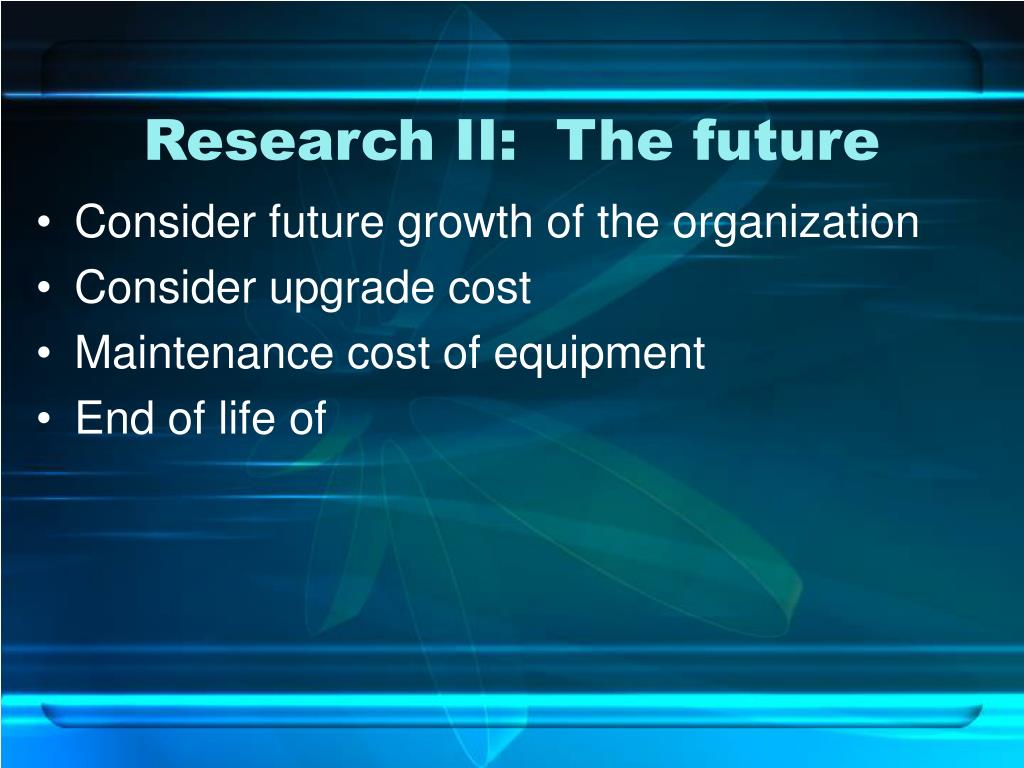 Research II:  The future

• Consider future growth of the organization
• Consider upgrade cost
• Maintenance cost of equipment
• End of life of